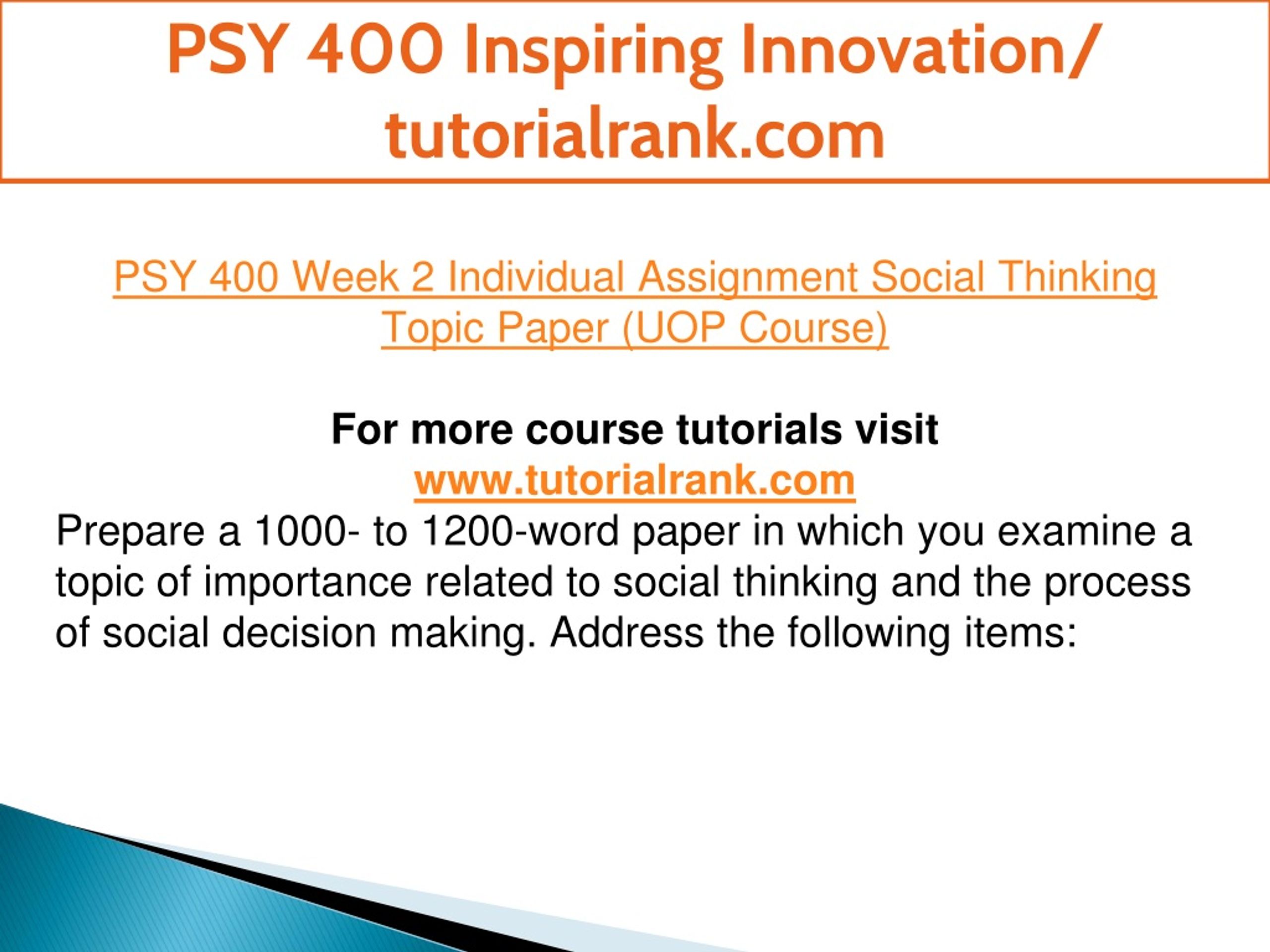 PSY 400 Inspiring Innovation/ tutorialrank.com

PSY 400 Week 2 Individual Assignment Social Thinking Topic Paper (UOP Course)

For more course tutorials visit
www.tutorialrank.com

Prepare a 1000- to 1200-word paper in which you examine a topic of importance related to social thinking and the process of social decision making. Address the following items: